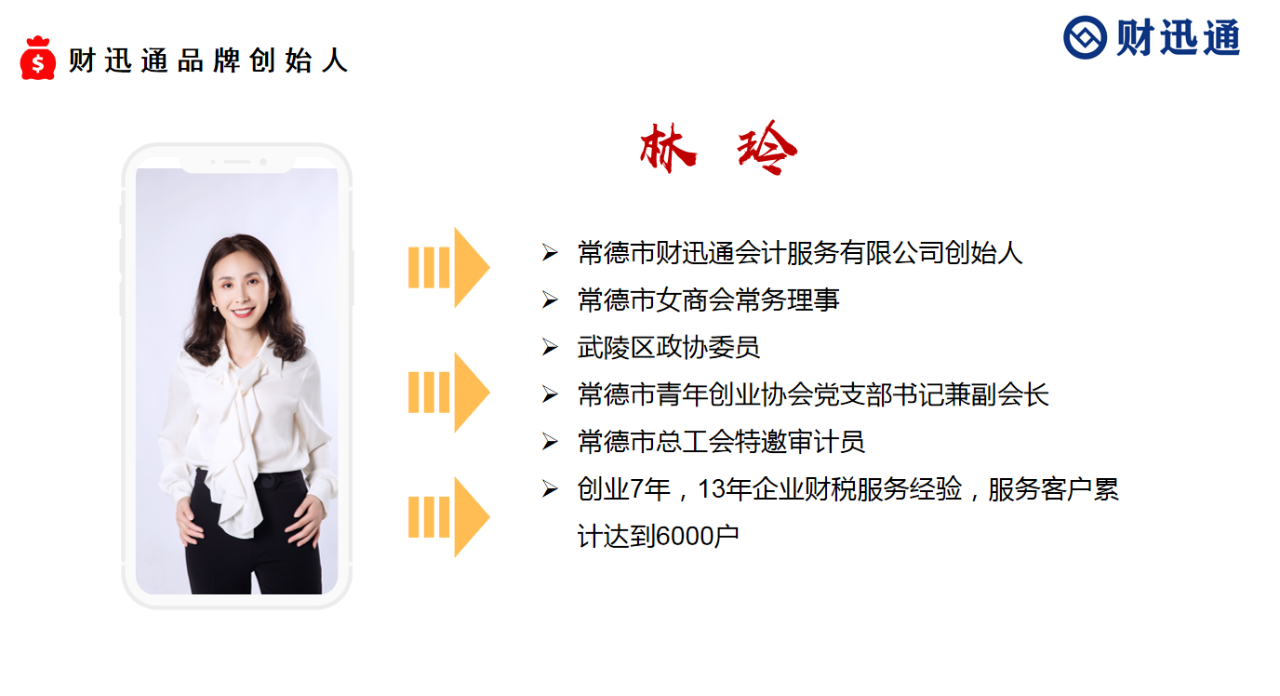 财迅通品牌创始人

财迅通

林 玲

➢ 常德市财迅通会计服务有限公司创始人
➢ 常德市女商会常务理事
➢ 武陵区政协委员
➢ 常德市青年创业协会党支部书记兼副会长
➢ 常德市总工会特邀审计员
➢ 创业7年，13年企业财税服务经验，服务客户累计达到6000户